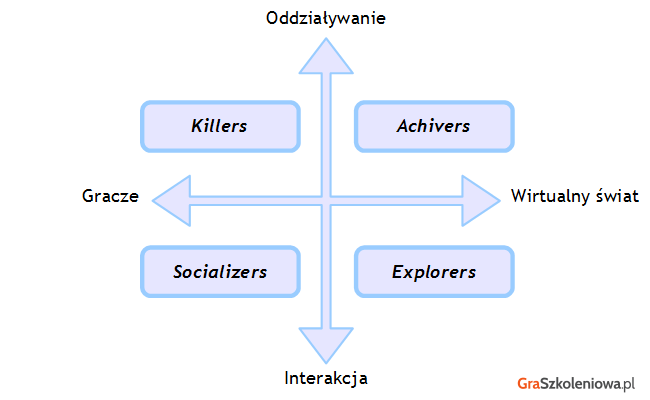 Oddziaływanie

Killers

Achivers

Gracze

Wirtualny świat

Socializers

Explorers

Interakcja

GraSzkoleniowa.pl